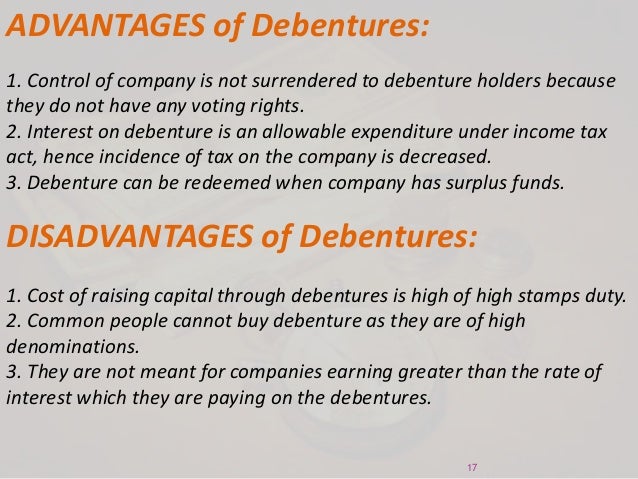 ADVANTAGES of Debentures:

1. Control of company is not surrendered to debenture holders because they do not have any voting rights.
2. Interest on debenture is an allowable expenditure under income tax act, hence incidence of tax on the company is decreased.
3. Debenture can be redeemed when company has surplus funds.

DISADVANTAGES of Debentures:

1. Cost of raising capital through debentures is high of high stamps duty.
2. Common people cannot buy debenture as they are of high denominations.
3. They are not meant for companies earning greater than the rate of interest which they are paying on the debentures.

17